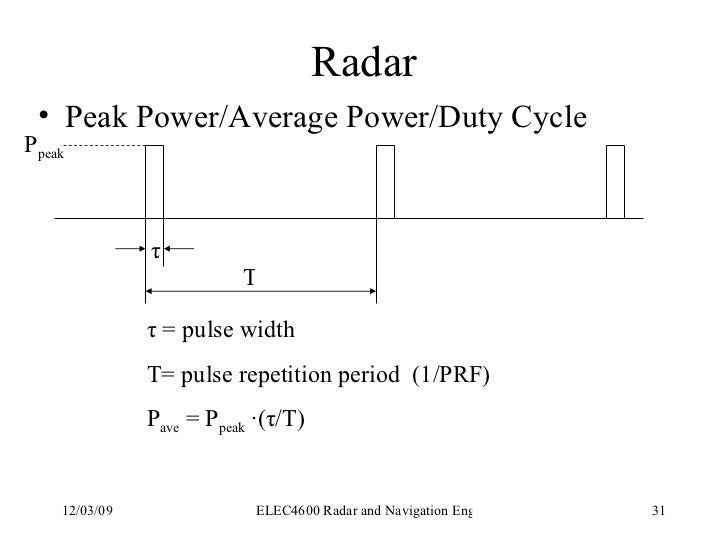 Radar

• Peak Power/Average Power/Duty Cycle

$P_{peak}$

$\tau$

T

$\tau$ = pulse width

T= pulse repetition period (1/PRF)

$P_{ave} = P_{peak} \cdot (\tau/T)$

12/03/09

ELEC4600 Radar and Navigation Eng

31